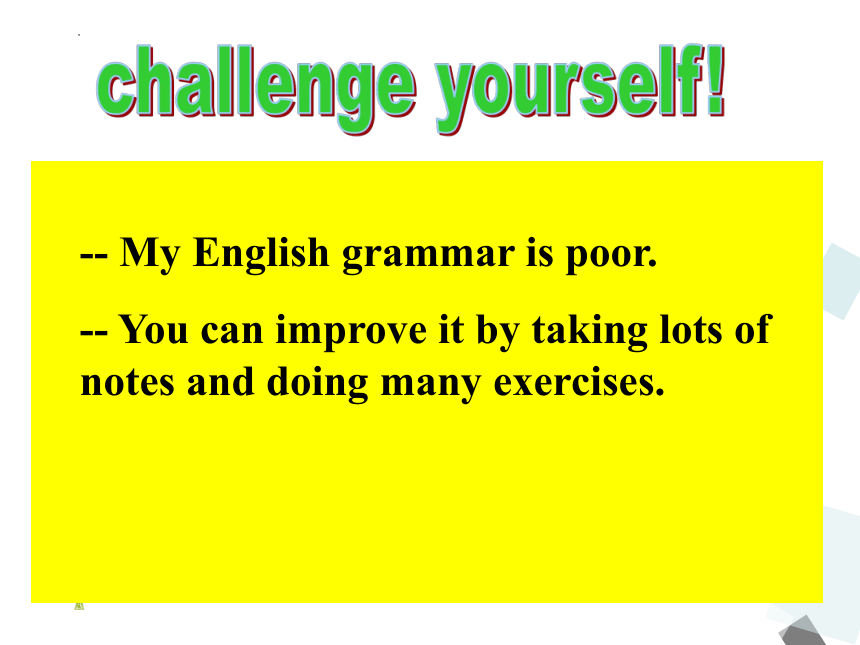 challenge yourself!

-- My English grammar is poor.

-- You can improve it by taking lots of notes and doing many exercises.